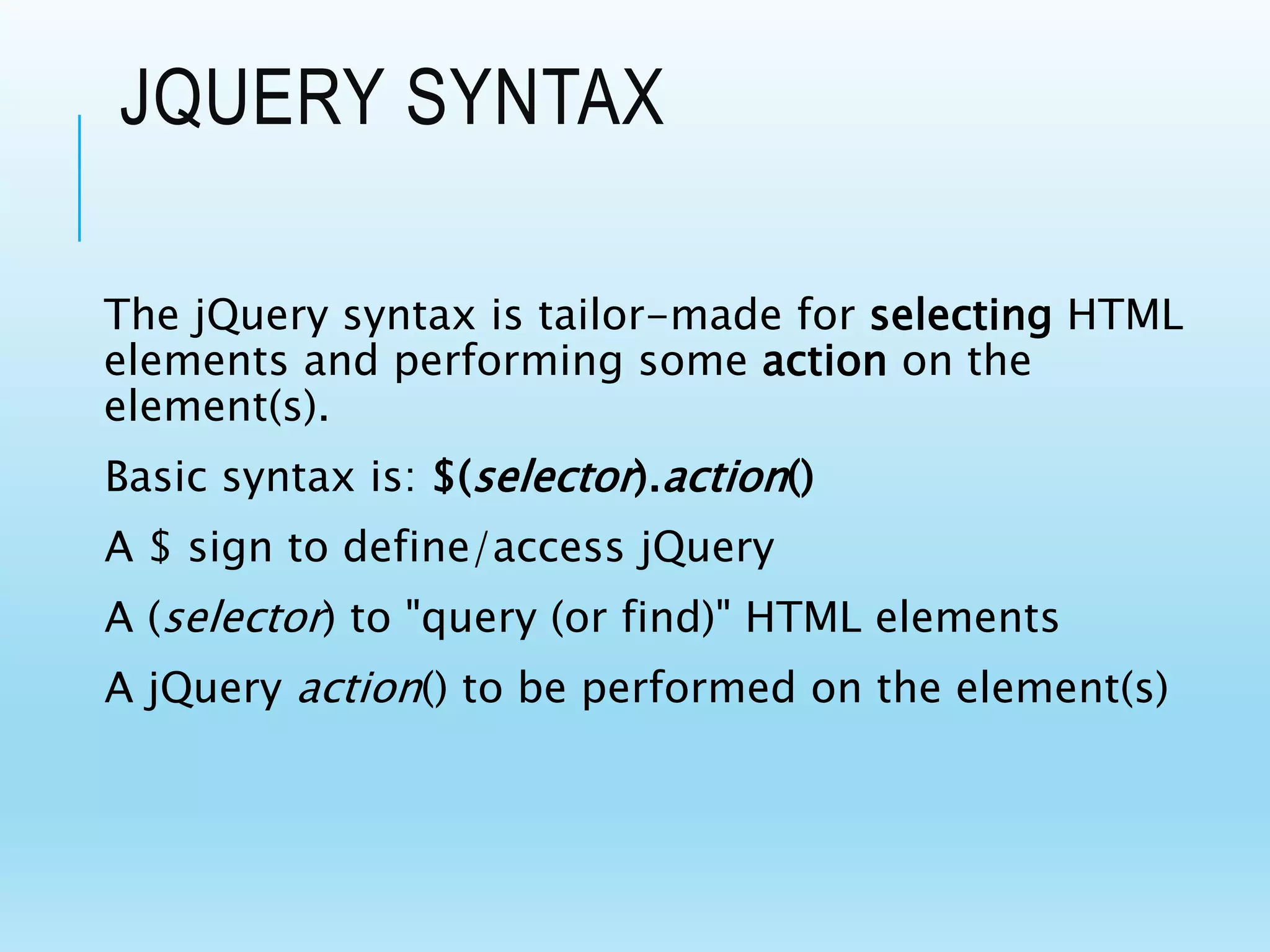 JQUERY SYNTAX

The jQuery syntax is tailor-made for selecting HTML elements and performing some action on the element(s).

Basic syntax is: $(selector).action()

A $ sign to define/access jQuery

A (selector) to "query (or find)" HTML elements

A jQuery action() to be performed on the element(s)